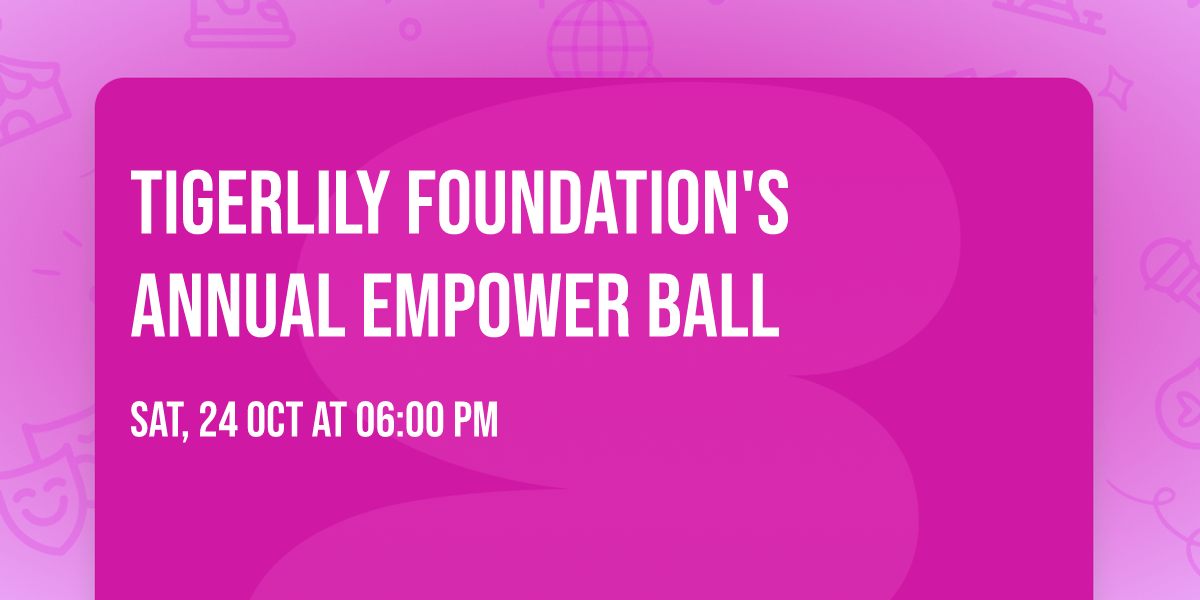 TIGERLILY FOUNDATION'S ANNUAL EMPOWER BALL

SAT, 24 OCT AT 06:00 PM